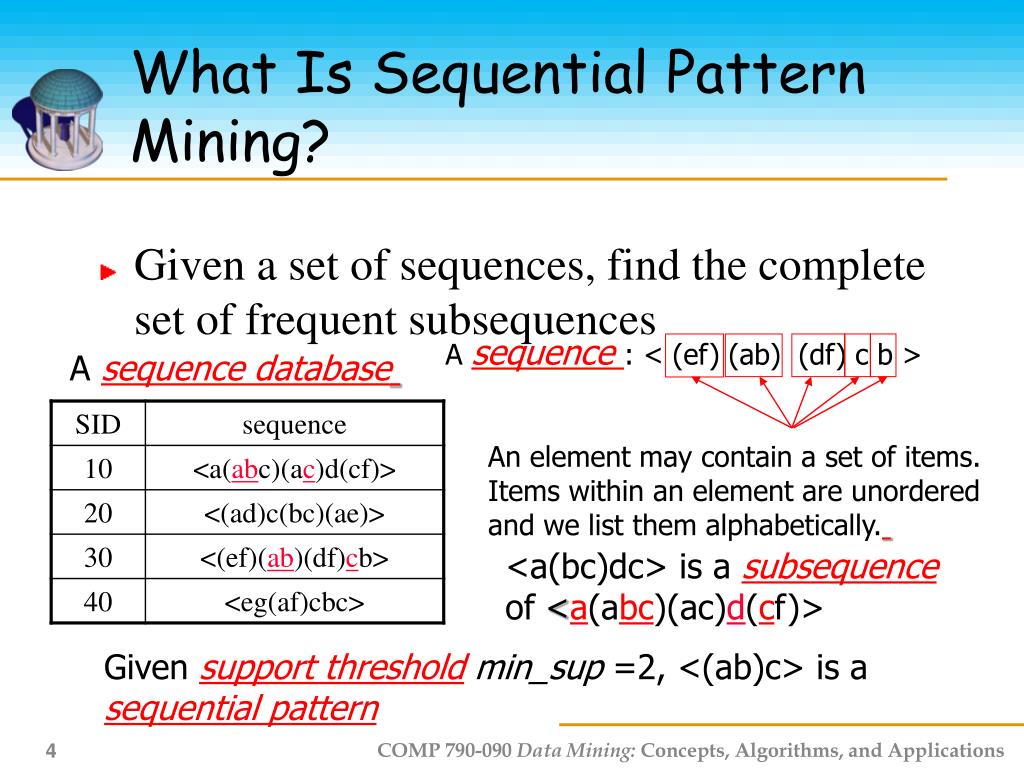 What Is Sequential Pattern Mining?

Given a set of sequences, find the complete set of frequent subsequences

A sequence database

| SID | sequence |
|---|---|
| 10 | <a(abc)(ac)d(cf)> |
| 20 | <(ad)c(bc)(ae)> |
| 30 | <(ef)(ab)(df)cb> |
| 40 | <eg(af)cbc> |

A sequence : < (ef) (ab) (df) c b >

An element may contain a set of items. Items within an element are unordered and we list them alphabetically.

<a(bc)dc> is a subsequence of <a(abc)(ac)d(cf)>

Given support threshold min_sup =2, <(ab)c> is a sequential pattern

4

COMP 790-090 Data Mining: Concepts, Algorithms, and Applications